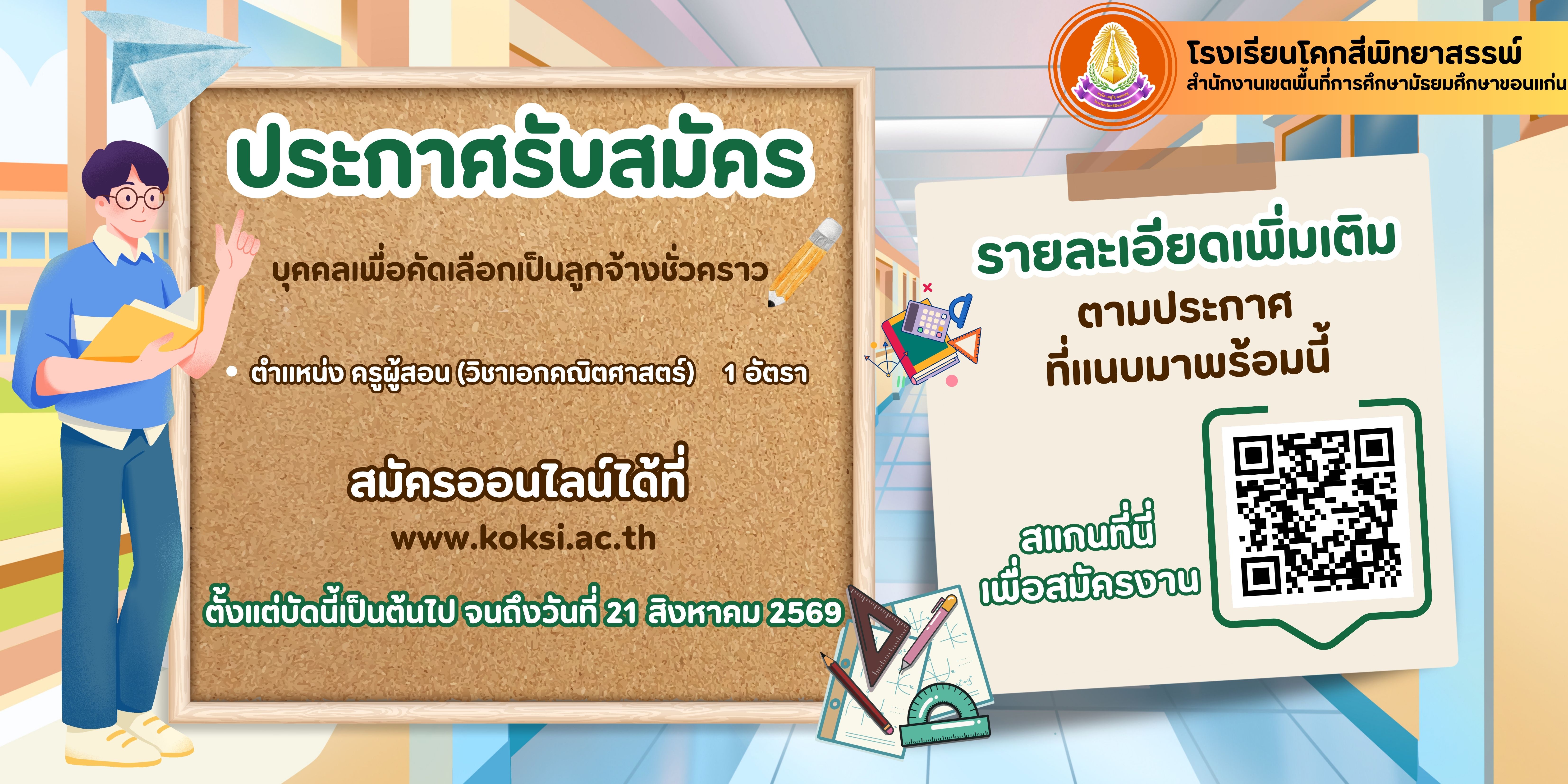 โรงเรียนโคกสีพิทยาสรรพ์
สำนักงานเขตพื้นที่การศึกษามัธยมศึกษาขอนแก่น

ประกาศรับสมัคร

บุคคลเพื่อคัดเลือกเป็นลูกจ้างชั่วคราว

• ตำแหน่ง ครูผู้สอน (วิชาเอกคณิตศาสตร์) 1 อัตรา

สมัครออนไลน์ได้ที่
www.koksi.ac.th

ตั้งแต่บัดนี้เป็นต้นไป จนถึงวันที่ 21 สิงหาคม 2569

รายละเอียดเพิ่มเติม
ตามประกาศ
ที่แนบมาพร้อมนี้

สแกนที่นี่
เพื่อสมัครงาน